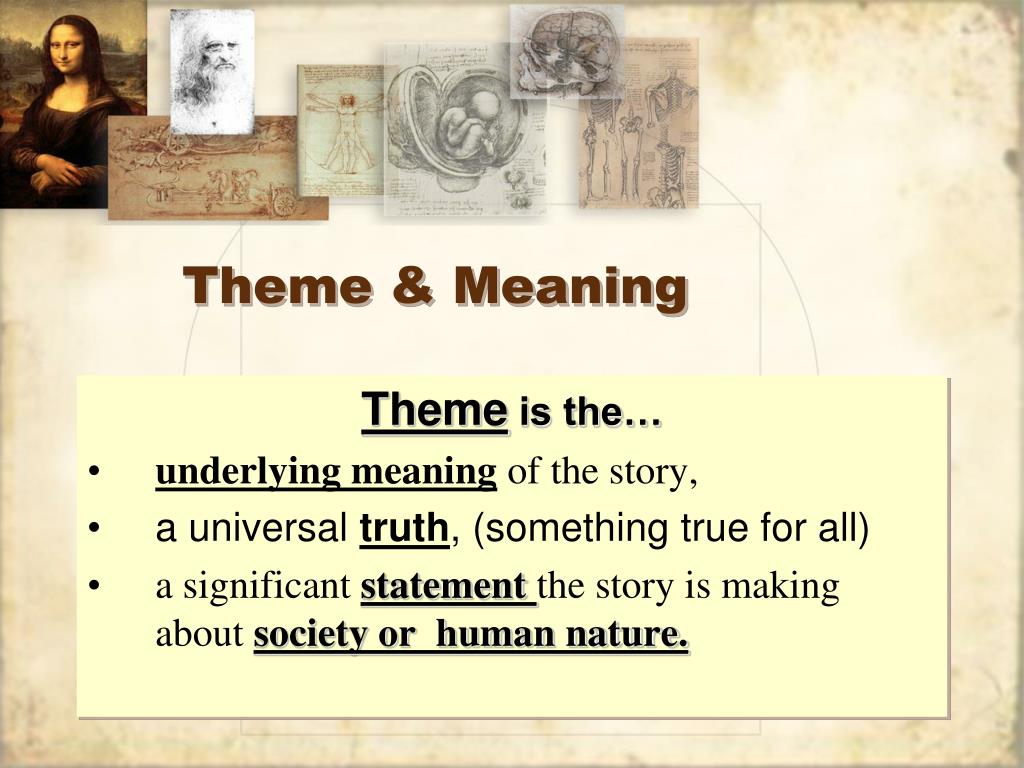 Theme & Meaning

Theme is the…

• underlying meaning of the story,
• a universal truth, (something true for all)
• a significant statement the story is making about society or human nature.